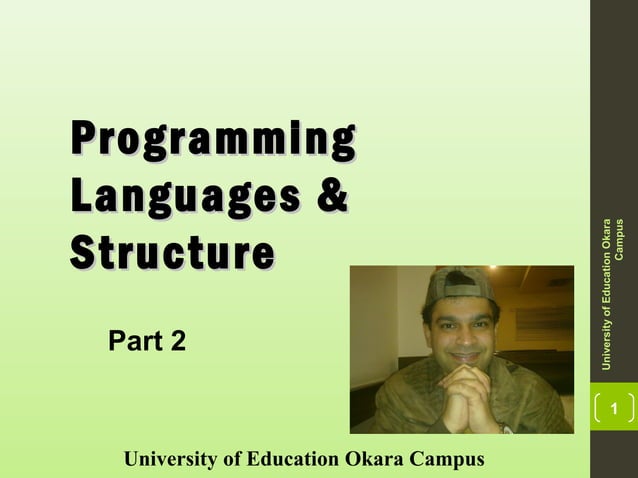 Programming Languages & Structure

Part 2

University of Education Okara Campus

University of Education Okara Campus

1